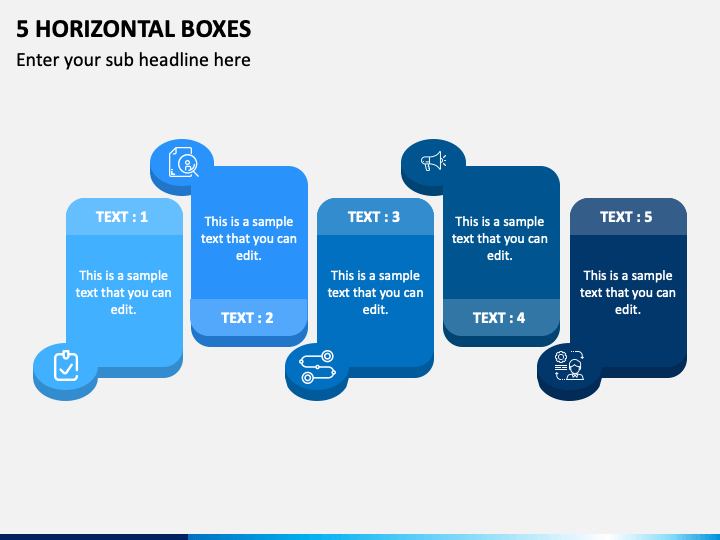 5 HORIZONTAL BOXES

Enter your sub headline here

TEXT : 1

This is a sample text that you can edit.

This is a sample text that you can edit.

TEXT : 2

TEXT : 3

This is a sample text that you can edit.

This is a sample text that you can edit.

TEXT : 4

TEXT : 5

This is a sample text that you can edit.